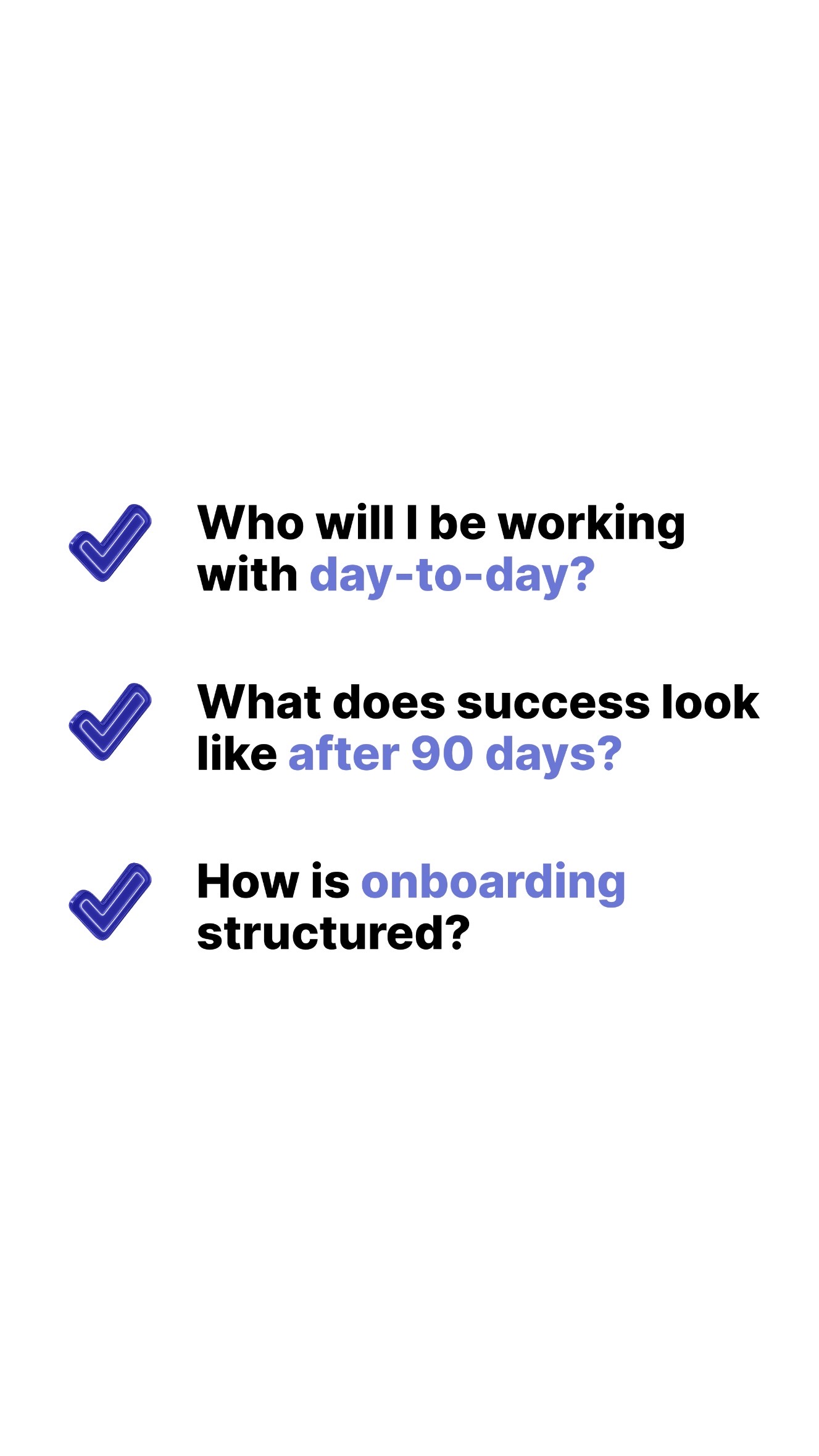 Who will I be working with day-to-day?

What does success look like after 90 days?

How is onboarding structured?